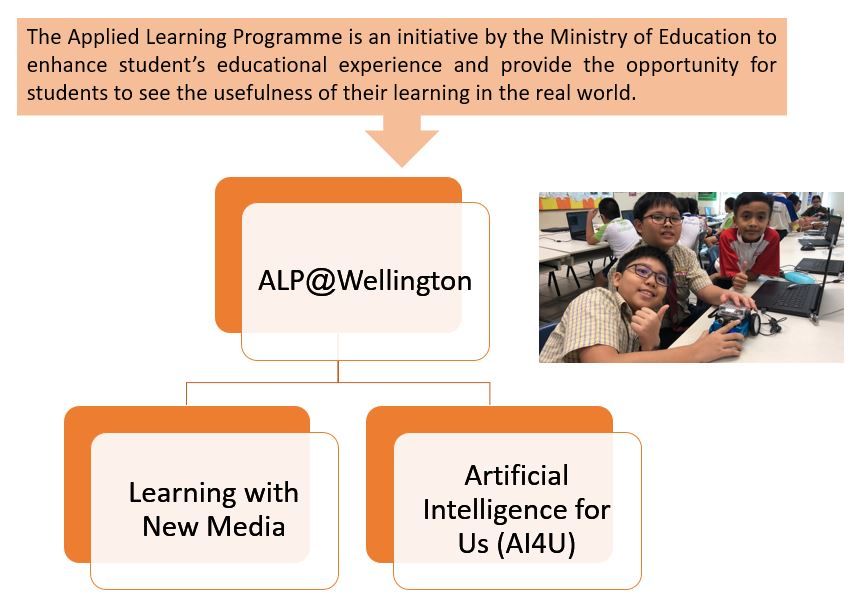 The Applied Learning Programme is an initiative by the Ministry of Education to enhance student's educational experience and provide the opportunity for students to see the usefulness of their learning in the real world.

ALP@Wellington

Learning with New Media

Artificial Intelligence for Us (AI4U)